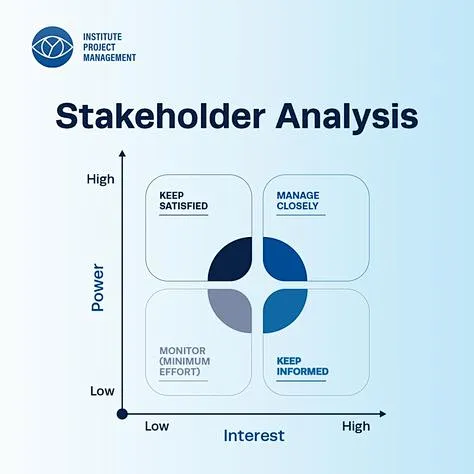 INSTITUTE PROJECT MANAGEMENT

Stakeholder Analysis

High

Power

Low

KEEP SATISFIED

MANAGE CLOSELY

MONITOR (MINIMUM EFFORT)

KEEP INFORMED

Low

Interest

High